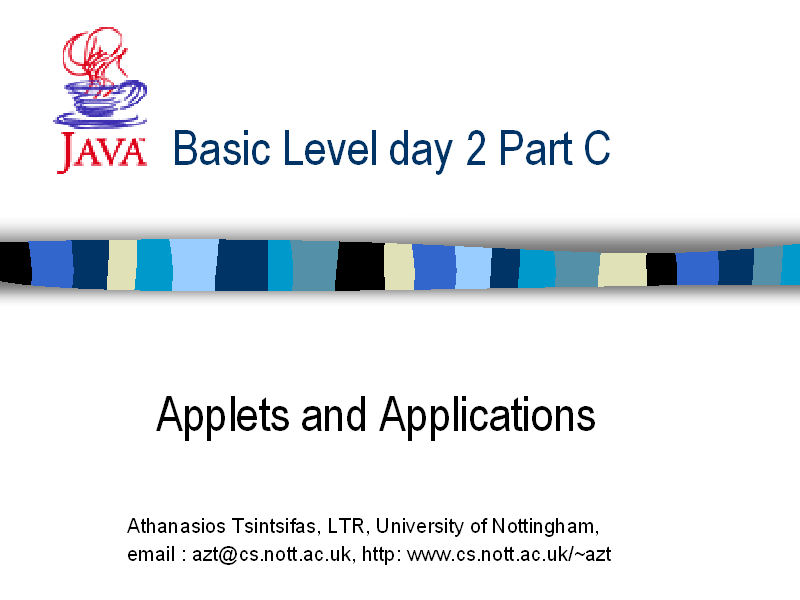 JAVA Basic Level day 2 Part C

Applets and Applications

Athanasios Tsintsifas, LTR, University of Nottingham,
email : azt@cs.nott.ac.uk, http: www.cs.nott.ac.uk/~azt